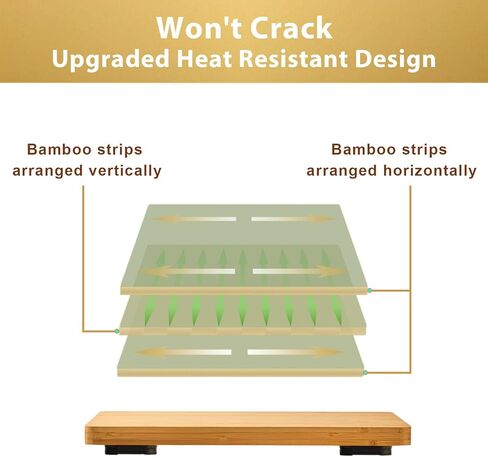 Won't Crack
Upgraded Heat Resistant Design

Bamboo strips arranged vertically

Bamboo strips arranged horizontally